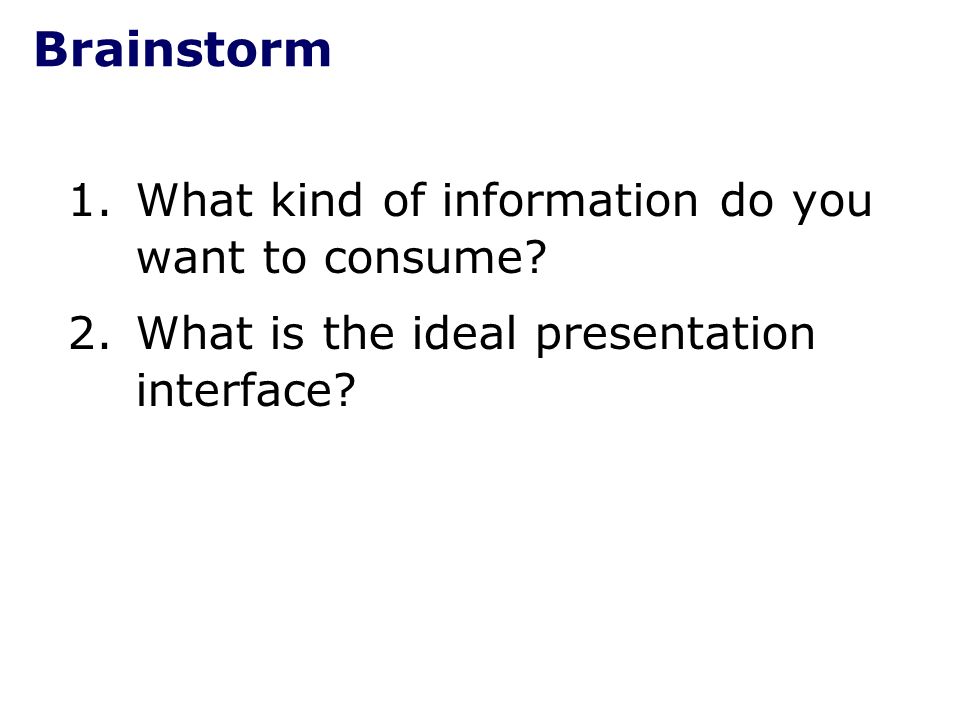 Brainstorm

1. What kind of information do you want to consume?

2. What is the ideal presentation interface?